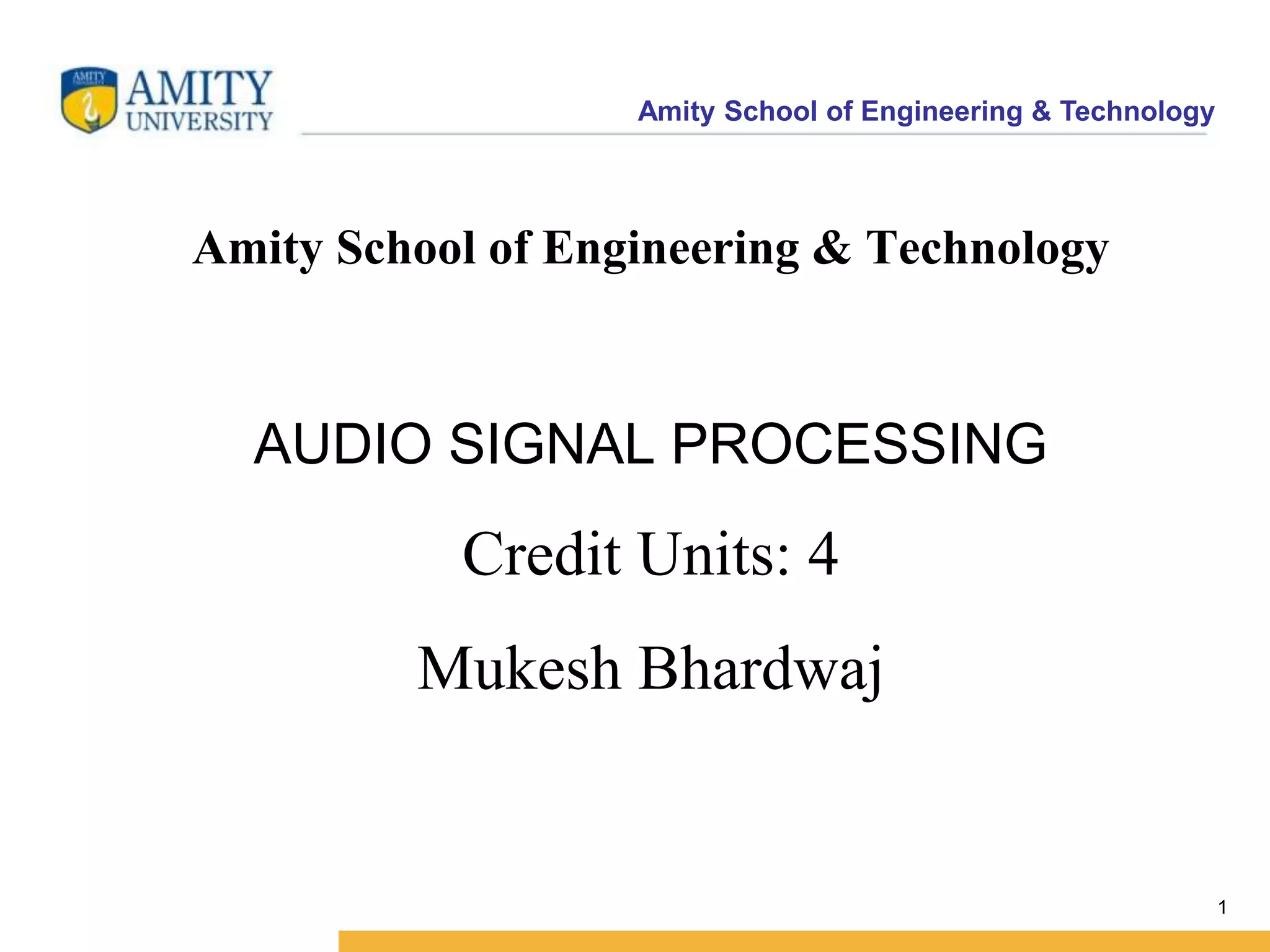 AMITY
AMITY UNIVERSITY

Amity School of Engineering & Technology

Amity School of Engineering & Technology

AUDIO SIGNAL PROCESSING

Credit Units: 4

Mukesh Bhardwaj

1